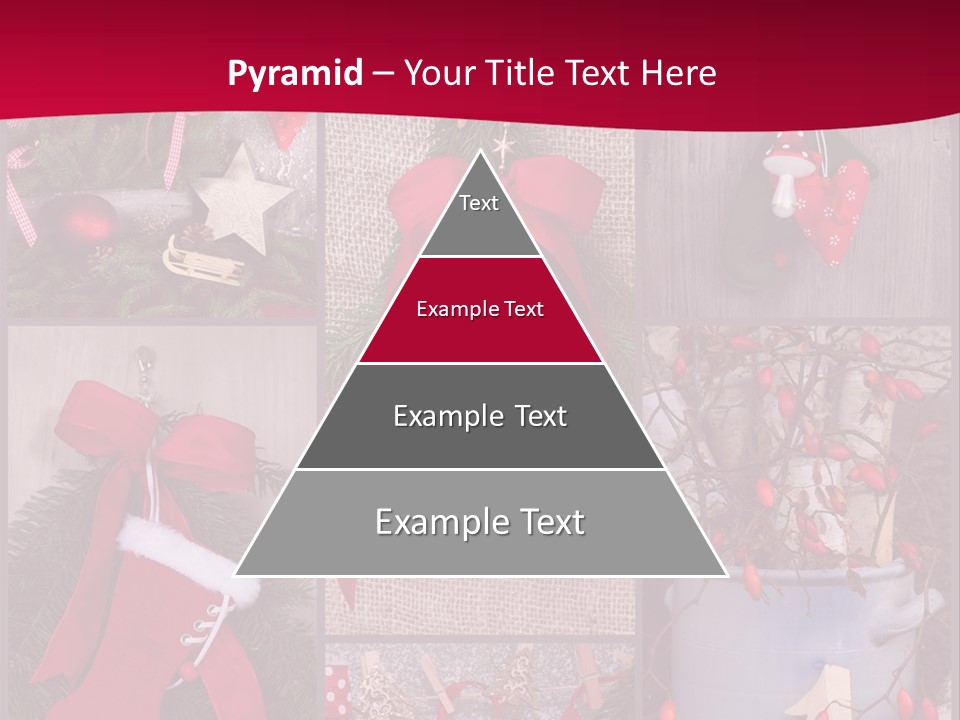 Pyramid – Your Title Text Here

Text

Example Text

Example Text

Example Text